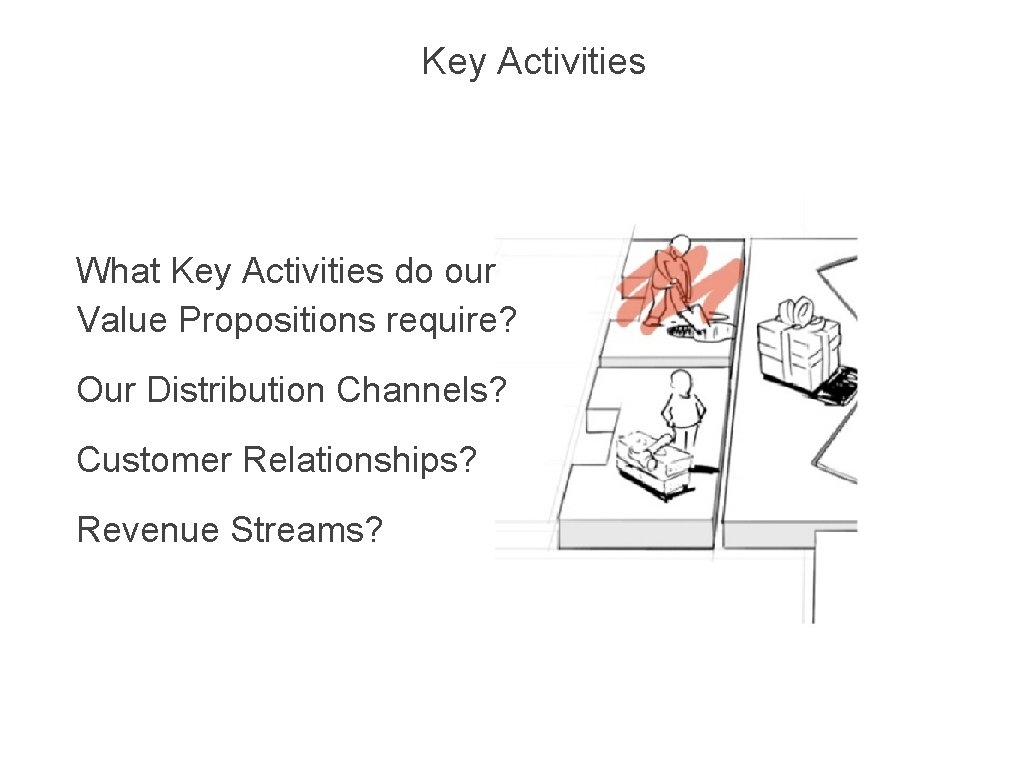 Key Activities

What Key Activities do our Value Propositions require?

Our Distribution Channels?

Customer Relationships?

Revenue Streams?